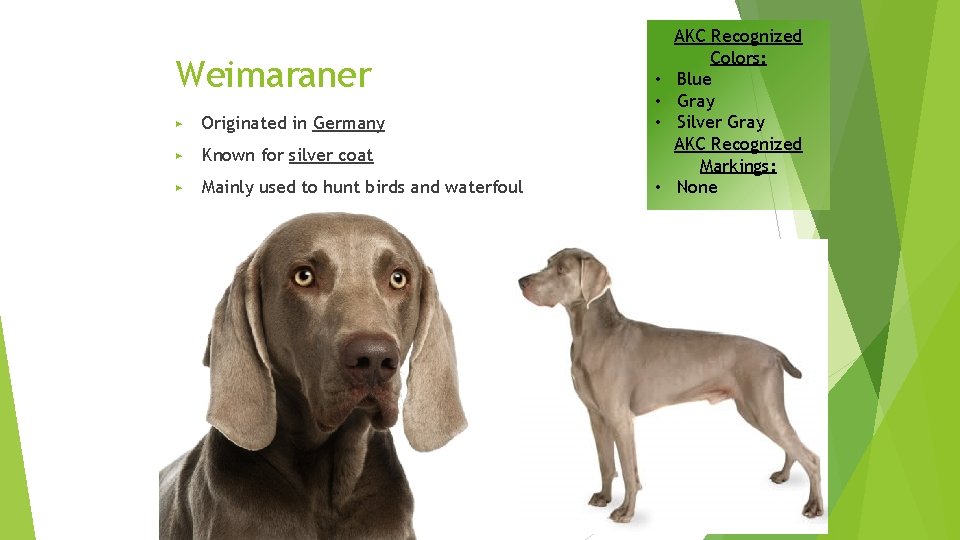 Weimaraner

▸ Originated in Germany

▸ Known for silver coat

▸ Mainly used to hunt birds and waterfoul

AKC Recognized Colors:
• Blue
• Gray
• Silver Gray

AKC Recognized Markings:
• None